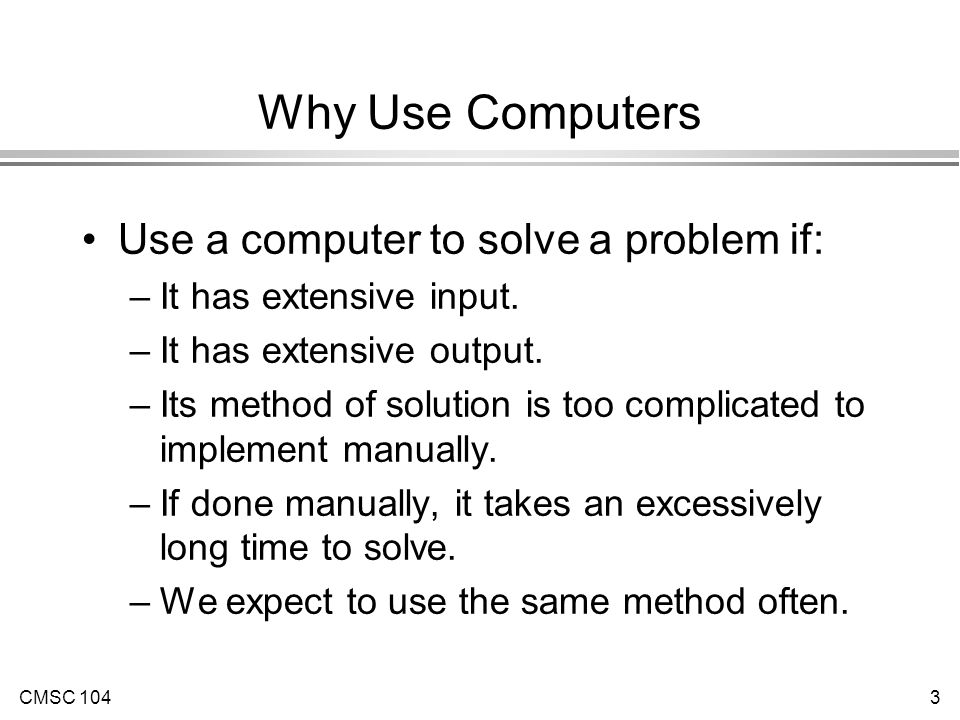 Why Use Computers

• Use a computer to solve a problem if:
– It has extensive input.
– It has extensive output.
– Its method of solution is too complicated to implement manually.
– If done manually, it takes an excessively long time to solve.
– We expect to use the same method often.

CMSC 104

3